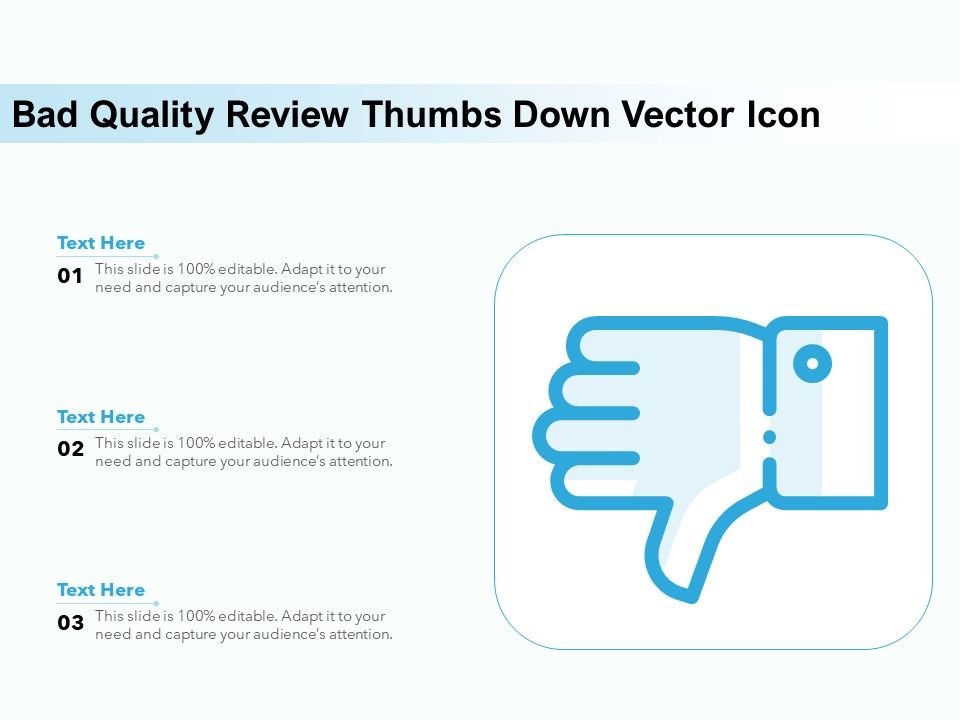 Bad Quality Review Thumbs Down Vector Icon

Text Here
01 This slide is 100% editable. Adapt it to your need and capture your audience's attention.

Text Here
02 This slide is 100% editable. Adapt it to your need and capture your audience's attention.

Text Here
03 This slide is 100% editable. Adapt it to your need and capture your audience's attention.